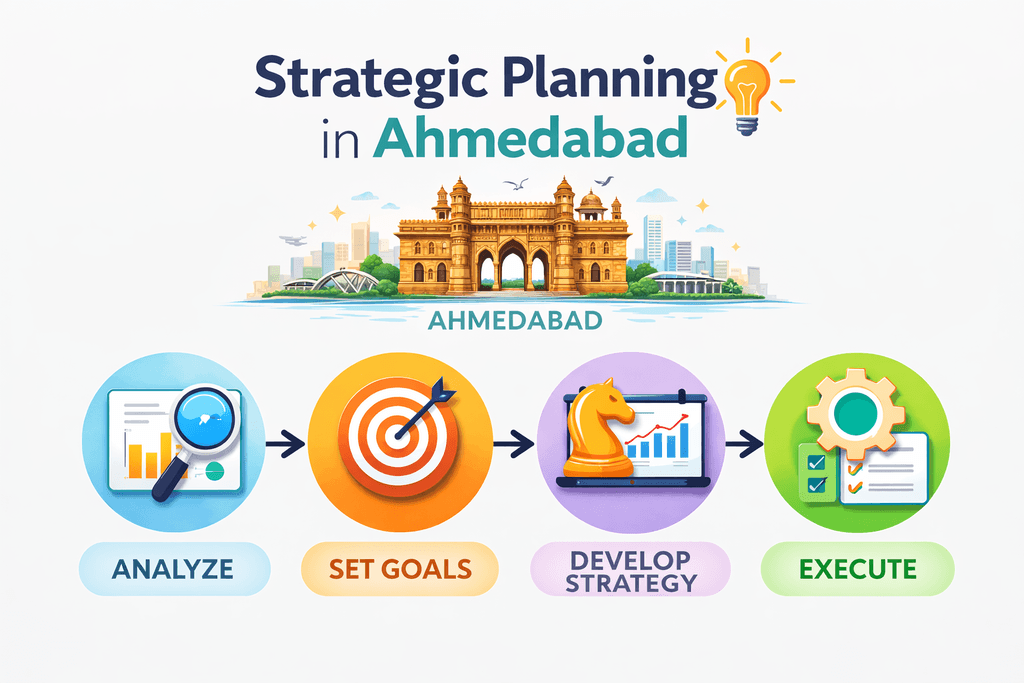 Strategic Planning in Ahmedabad

AHMEDABAD

ANALYZE

SET GOALS

DEVELOP STRATEGY

EXECUTE